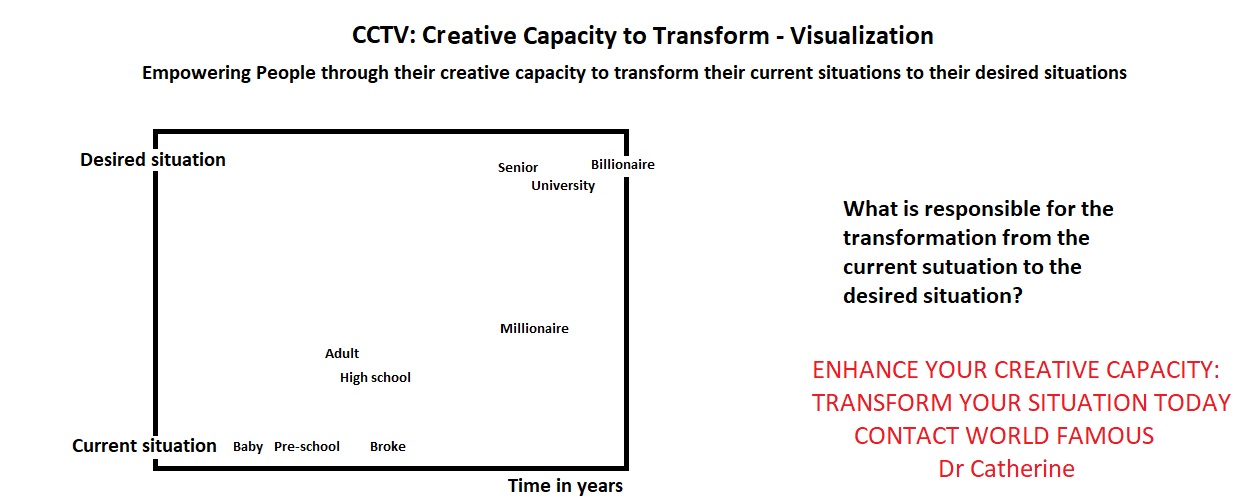 CCTV: Creative Capacity to Transform - Visualization

Empowering People through their creative capacity to transform their current situations to their desired situations

Desired situation

Senior

Billionaire

University

Millionaire

Adult

High school

Current situation

Baby

Pre-school

Broke

Time in years

What is responsible for the transformation from the current sutuation to the desired situation?

ENHANCE YOUR CREATIVE CAPACITY:
TRANSFORM YOUR SITUATION TODAY
CONTACT WORLD FAMOUS
Dr Catherine